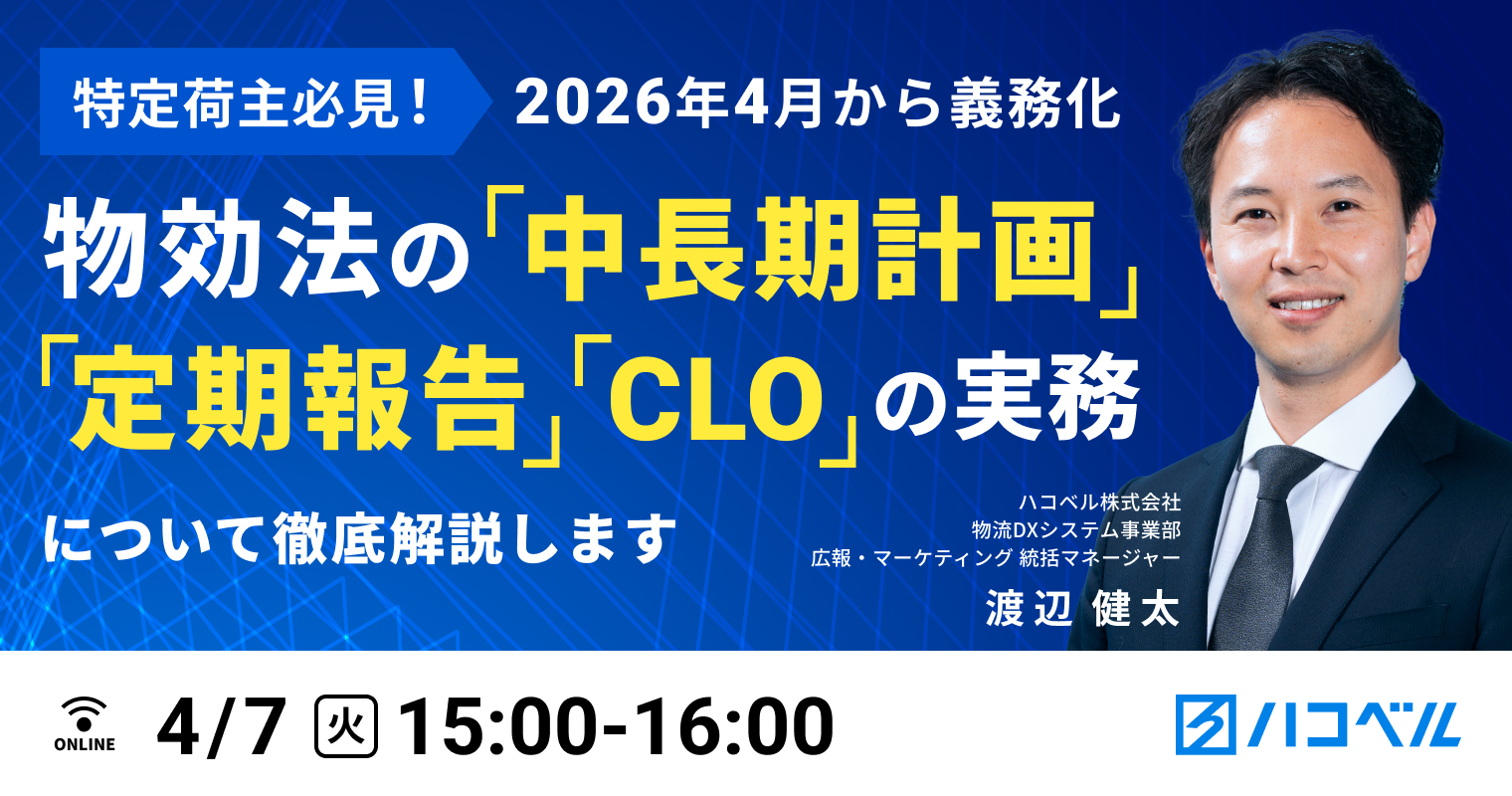 特定荷主必見！

2026年4月から義務化

物効法の「中長期計画」「定期報告」「CLO」の実務

について徹底解説します

ハコベル株式会社
物流DXシステム事業部
広報・マーケティング 統括マネージャー
渡辺 健太

ONLINE

4/7 火 15:00-16:00

ハコベル